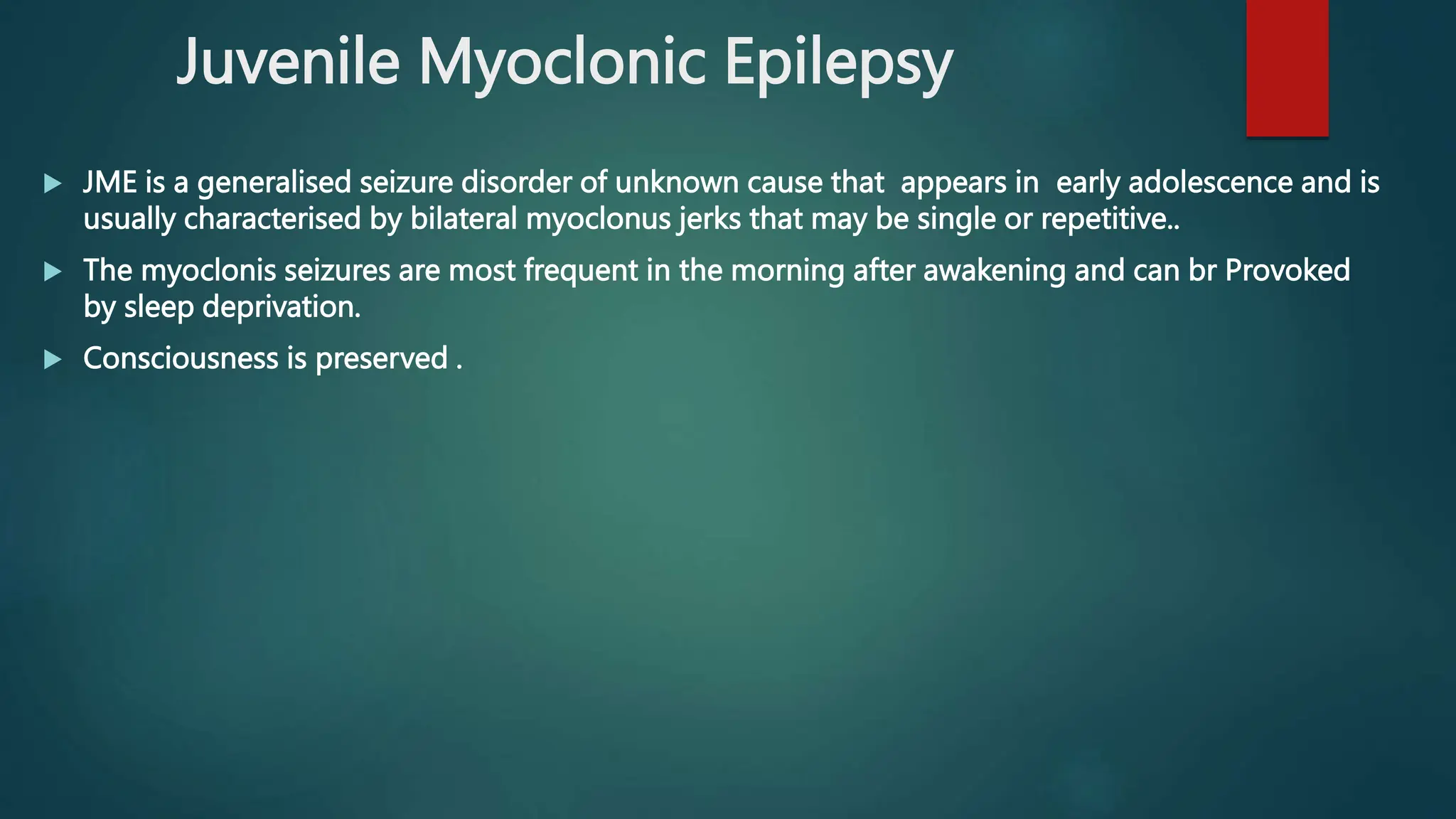 Juvenile Myoclonic Epilepsy

▶ JME is a generalised seizure disorder of unknown cause that appears in early adolescence and is usually characterised by bilateral myoclonus jerks that may be single or repetitive..

▶ The myoclonis seizures are most frequent in the morning after awakening and can br Provoked by sleep deprivation.

▶ Consciousness is preserved .